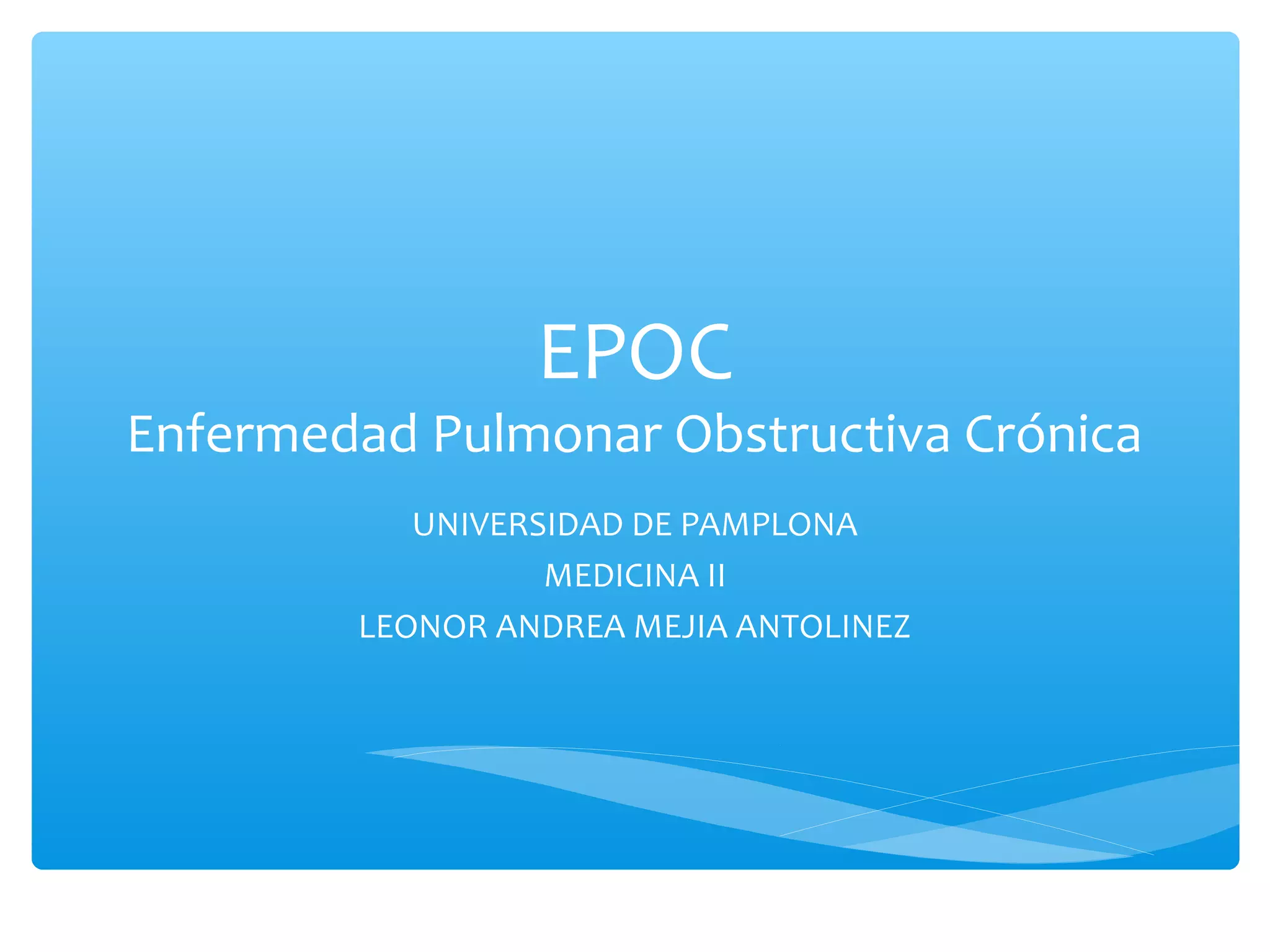 EPOC
Enfermedad Pulmonar Obstructiva Crónica

UNIVERSIDAD DE PAMPLONA
MEDICINA II
LEONOR ANDREA MEJIA ANTOLINEZ